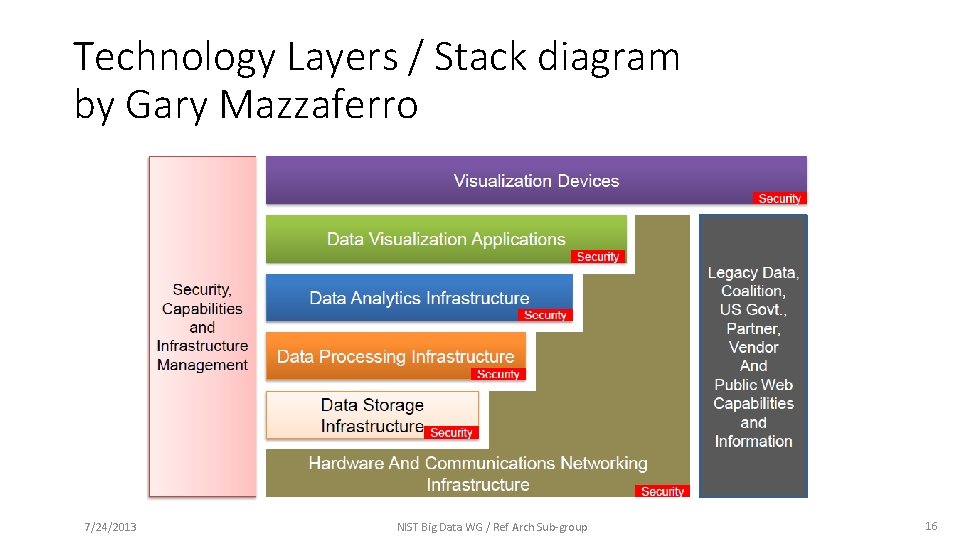 Technology Layers / Stack diagram by Gary Mazzaferro

Security, Capabilities and Infrastructure Management

Visualization Devices
Security

Data Visualization Applications
Security

Data Analytics Infrastructure
Security

Data Processing Infrastructure
Security

Data Storage Infrastructure
Security

Hardware And Communications Networking Infrastructure
Security

Legacy Data, Coalition, US Govt., Partner, Vendor And Public Web Capabilities and Information

7/24/2013

NIST Big Data WG / Ref Arch Sub-group

16